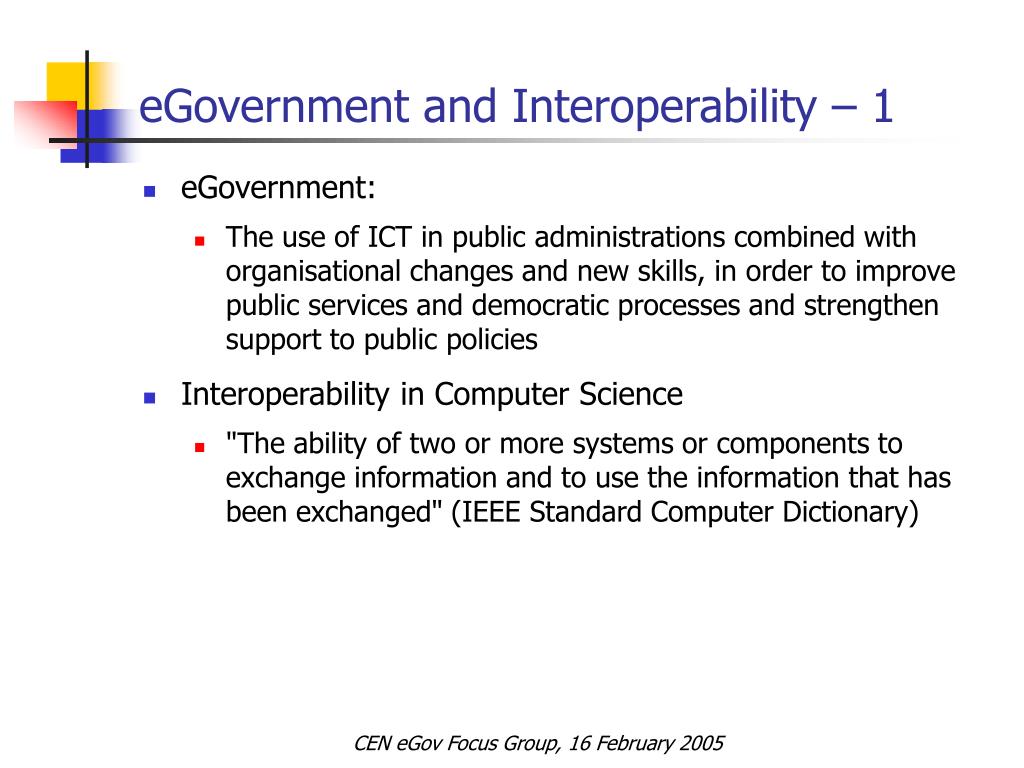 eGovernment and Interoperability – 1

eGovernment:

The use of ICT in public administrations combined with organisational changes and new skills, in order to improve public services and democratic processes and strengthen support to public policies

Interoperability in Computer Science

"The ability of two or more systems or components to exchange information and to use the information that has been exchanged" (IEEE Standard Computer Dictionary)

CEN eGov Focus Group, 16 February 2005